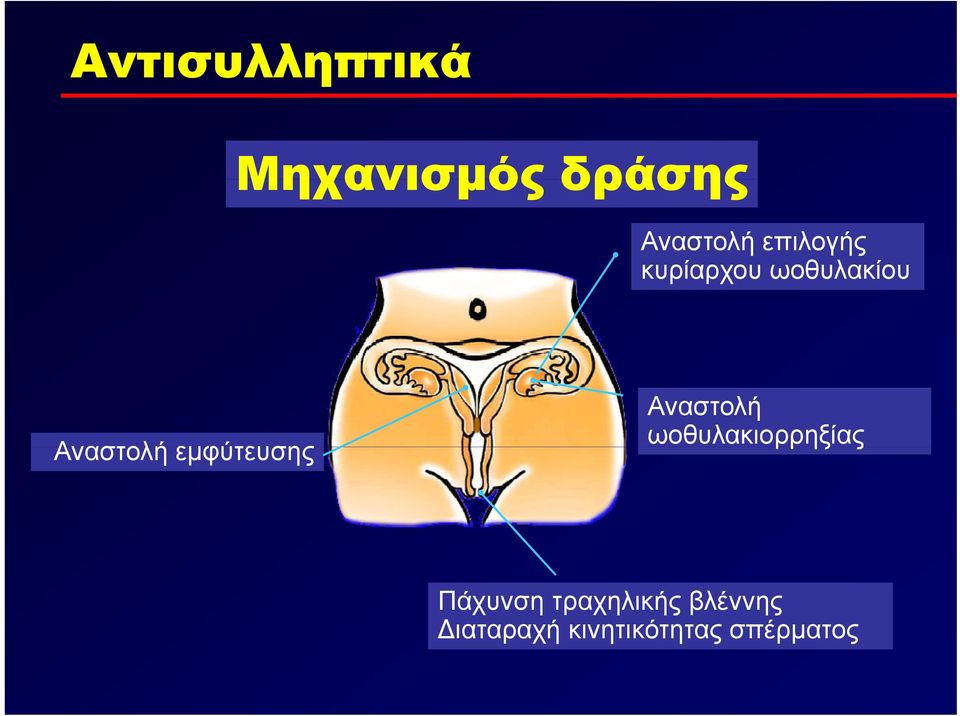 Αντισυλληπτικά

Μηχανισμός δράσης

Αναστολή επιλογής κυρίαρχου ωοθυλακίου

Αναστολή εμφύτευσης

Αναστολή ωοθυλακιορρηξίας

Πάχυνση τραχηλικής βλέννης
Διαταραχή κινητικότητας σπέρματος